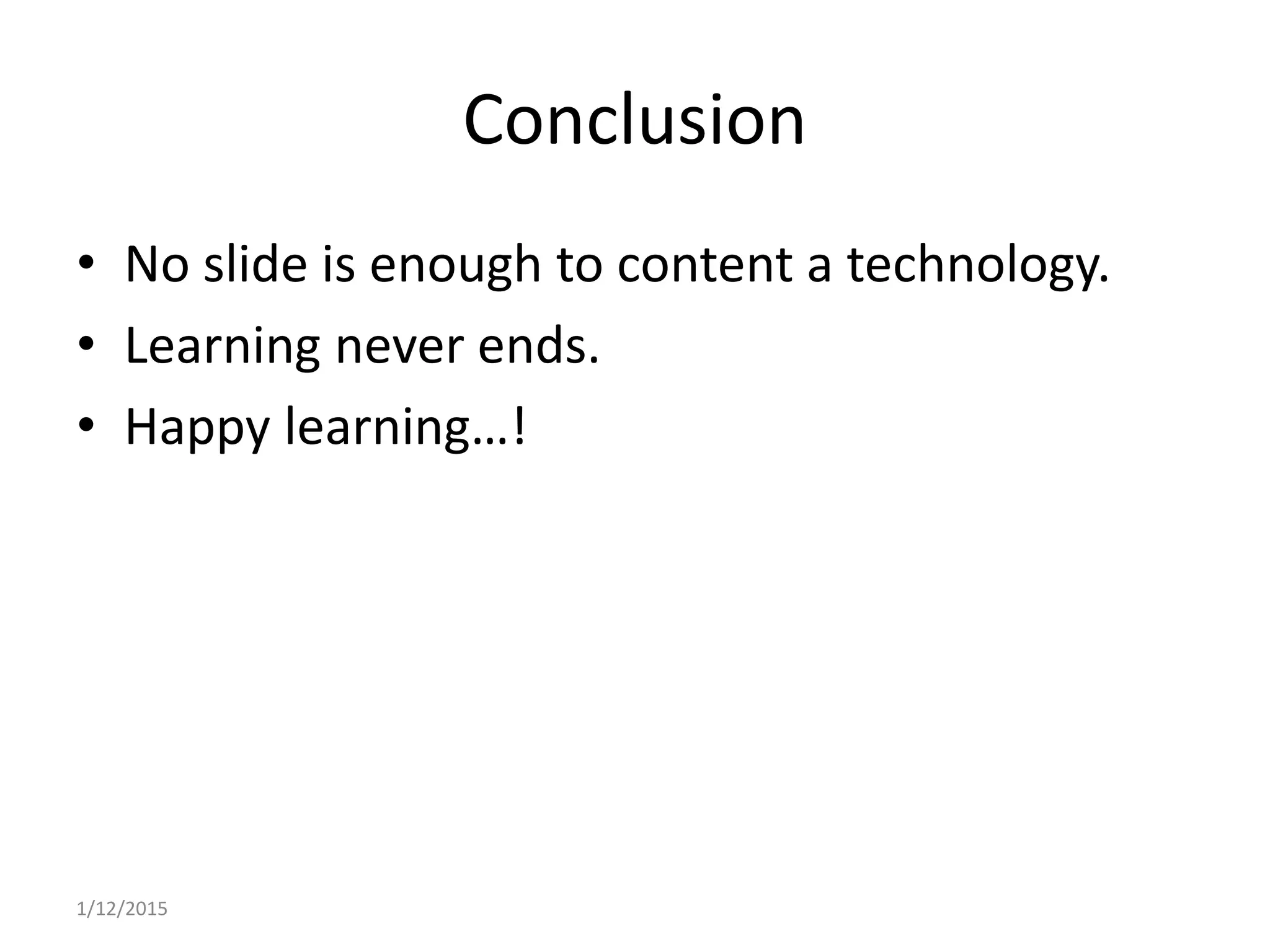 Conclusion

• No slide is enough to content a technology.
• Learning never ends.
• Happy learning…!

1/12/2015